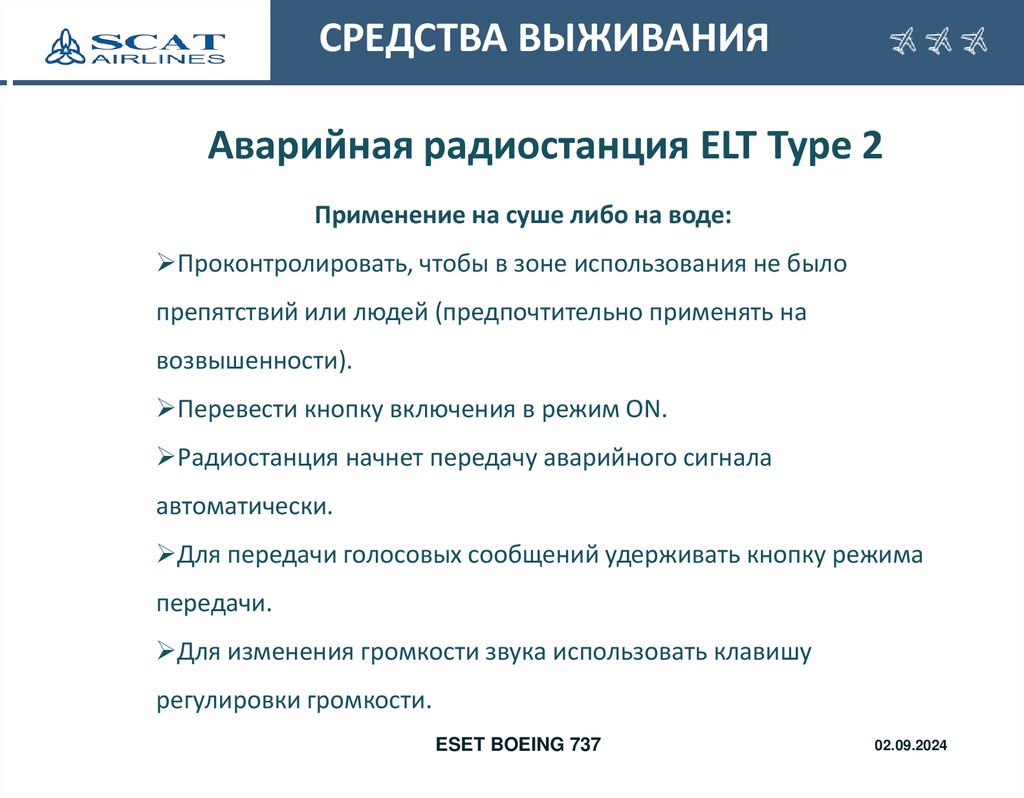 SCAT AIRLINES

СРЕДСТВА ВЫЖИВАНИЯ

Аварийная радиостанция ELT Type 2

Применение на суше либо на воде:

➢Проконтролировать, чтобы в зоне использования не было препятствий или людей (предпочтительно применять на возвышенности).

➢Перевести кнопку включения в режим ON.

➢Радиостанция начнет передачу аварийного сигнала автоматически.

➢Для передачи голосовых сообщений удерживать кнопку режима передачи.

➢Для изменения громкости звука использовать клавишу регулировки громкости.

ESET BOEING 737

02.09.2024